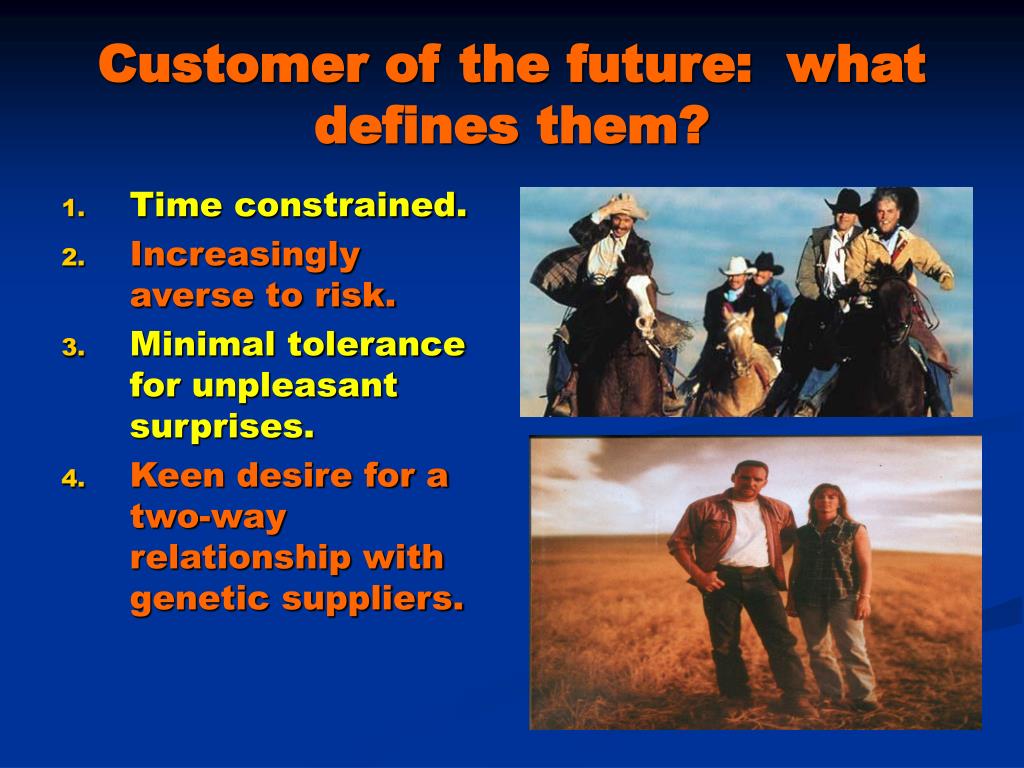 Customer of the future: what defines them?

1. Time constrained.
2. Increasingly averse to risk.
3. Minimal tolerance for unpleasant surprises.
4. Keen desire for a two-way relationship with genetic suppliers.